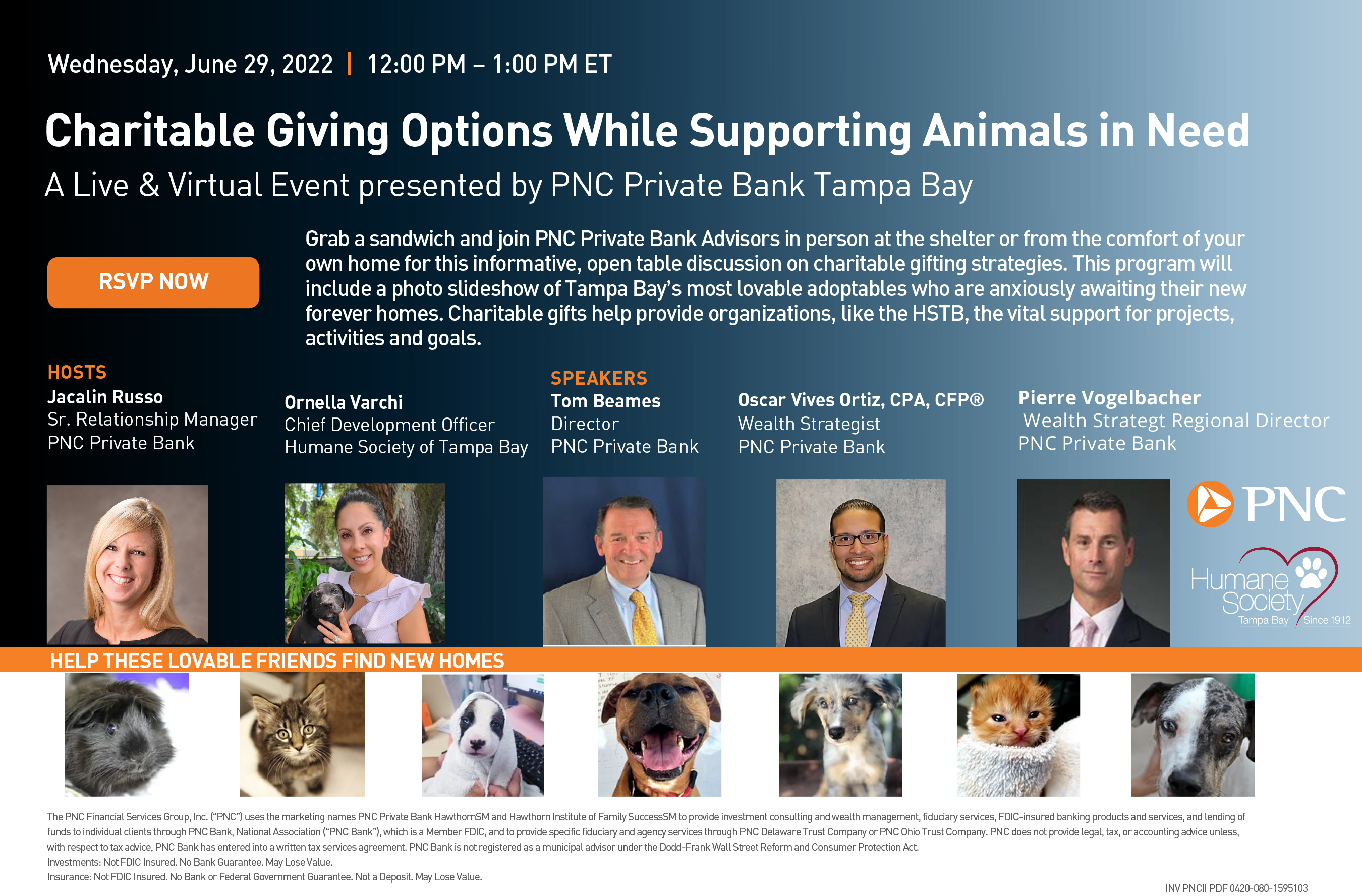 Wednesday, June 29, 2022 | 12:00 PM – 1:00 PM ET

Charitable Giving Options While Supporting Animals in Need

A Live & Virtual Event presented by PNC Private Bank Tampa Bay

RSVP NOW

Grab a sandwich and join PNC Private Bank Advisors in person at the shelter or from the comfort of your own home for this informative, open table discussion on charitable gifting strategies. This program will include a photo slideshow of Tampa Bay's most lovable adoptables who are anxiously awaiting their new forever homes. Charitable gifts help provide organizations, like the HSTB, the vital support for projects, activities and goals.

HOSTS

Jacalin Russo
Sr. Relationship Manager
PNC Private Bank

Ornella Varchi
Chief Development Officer
Humane Society of Tampa Bay

SPEAKERS

Tom Beames
Director
PNC Private Bank

Oscar Vives Ortiz, CPA, CFP®
Wealth Strategist
PNC Private Bank

Pierre Vogelbacher
Wealth Strategt Regional Director
PNC Private Bank

PNC

Humane Society
Tampa Bay Since 1912

HELP THESE LOVABLE FRIENDS FIND NEW HOMES

The PNC Financial Services Group, Inc. ("PNC") uses the marketing names PNC Private Bank HawthornSM and Hawthorn Institute of Family SuccessSM to provide investment consulting and wealth management, fiduciary services, FDIC-insured banking products and services, and lending of funds to individual clients through PNC Bank, National Association ("PNC Bank"), which is a Member FDIC, and to provide specific fiduciary and agency services through PNC Delaware Trust Company or PNC Ohio Trust Company. PNC does not provide legal, tax, or accounting advice unless, with respect to tax advice, PNC Bank has entered into a written tax services agreement. PNC Bank is not registered as a municipal advisor under the Dodd-Frank Wall Street Reform and Consumer Protection Act.
Investments: Not FDIC Insured. No Bank Guarantee. May Lose Value.
Insurance: Not FDIC Insured. No Bank or Federal Government Guarantee. Not a Deposit. May Lose Value.

INV PNCII PDF 0420-080-1595103